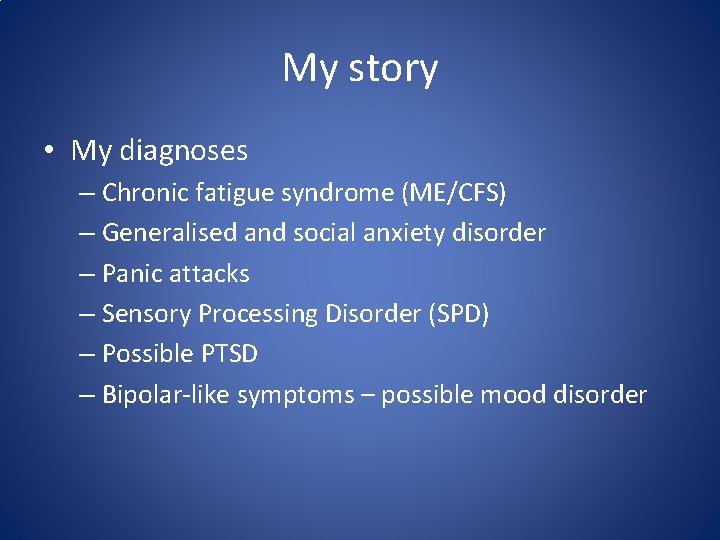 My story

• My diagnoses
– Chronic fatigue syndrome (ME/CFS)
– Generalised and social anxiety disorder
– Panic attacks
– Sensory Processing Disorder (SPD)
– Possible PTSD
– Bipolar-like symptoms – possible mood disorder